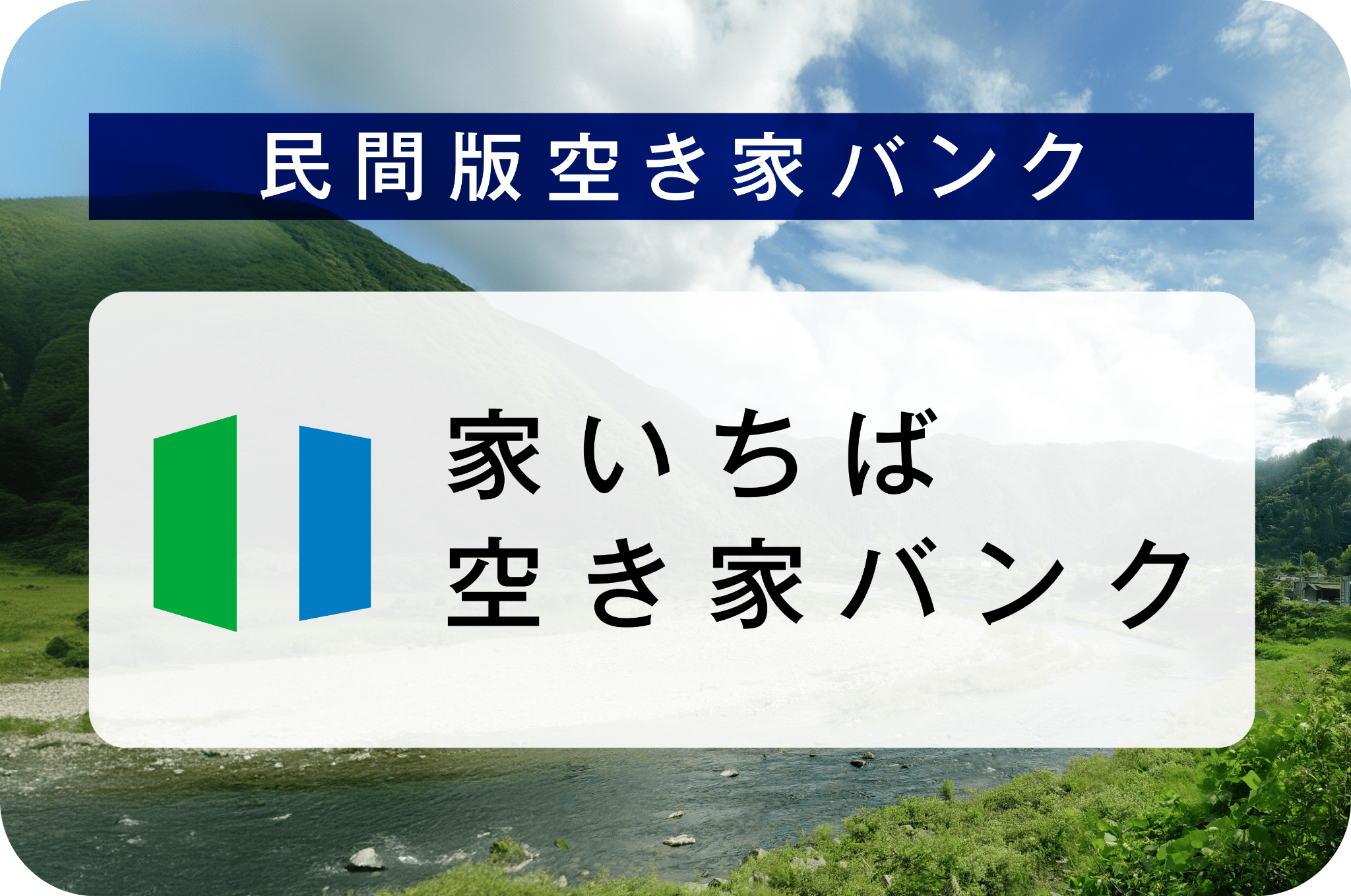 民間版空き家バンク

家いちば
空き家バンク